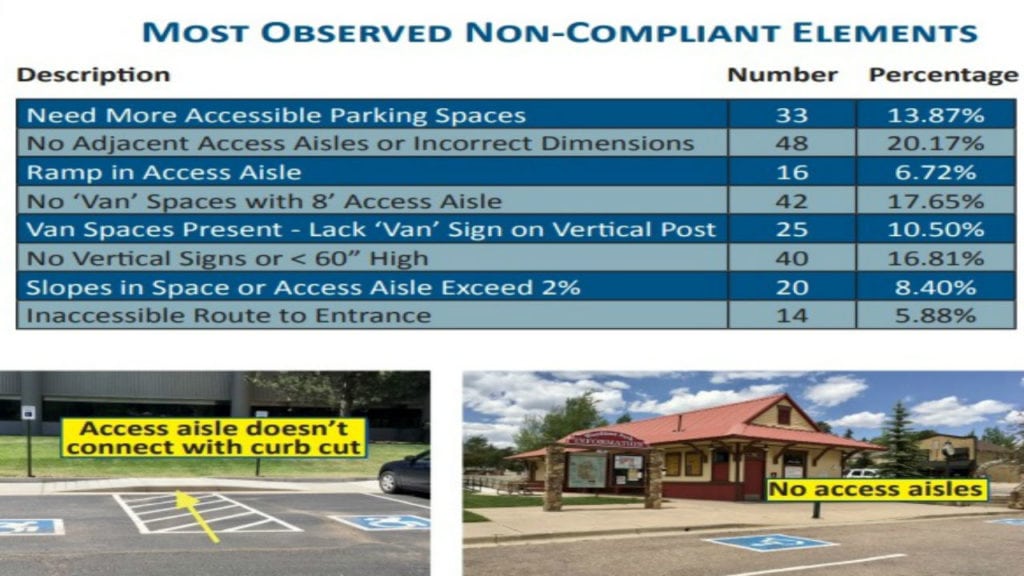 MOST OBSERVED NON-COMPLIANT ELEMENTS

| Description | Number | Percentage |
|---|---|---|
| Need More Accessible Parking Spaces | 33 | 13.87% |
| No Adjacent Access Aisles or Incorrect Dimensions | 48 | 20.17% |
| Ramp in Access Aisle | 16 | 6.72% |
| No 'Van' Spaces with 8' Access Aisle | 42 | 17.65% |
| Van Spaces Present - Lack 'Van' Sign on Vertical Post | 25 | 10.50% |
| No Vertical Signs or < 60" High | 40 | 16.81% |
| Slopes in Space or Access Aisle Exceed 2% | 20 | 8.40% |
| Inaccessible Route to Entrance | 14 | 5.88% |

Access aisle doesn't connect with curb cut

INFORMATION

No access aisles